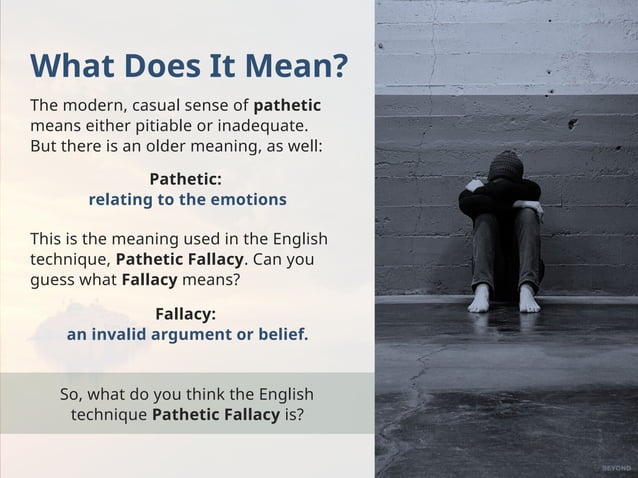 What Does It Mean?

The modern, casual sense of pathetic means either pitiable or inadequate. But there is an older meaning, as well:

Pathetic:
relating to the emotions

This is the meaning used in the English technique, Pathetic Fallacy. Can you guess what Fallacy means?

Fallacy:
an invalid argument or belief.

So, what do you think the English technique Pathetic Fallacy is?

BEYOND